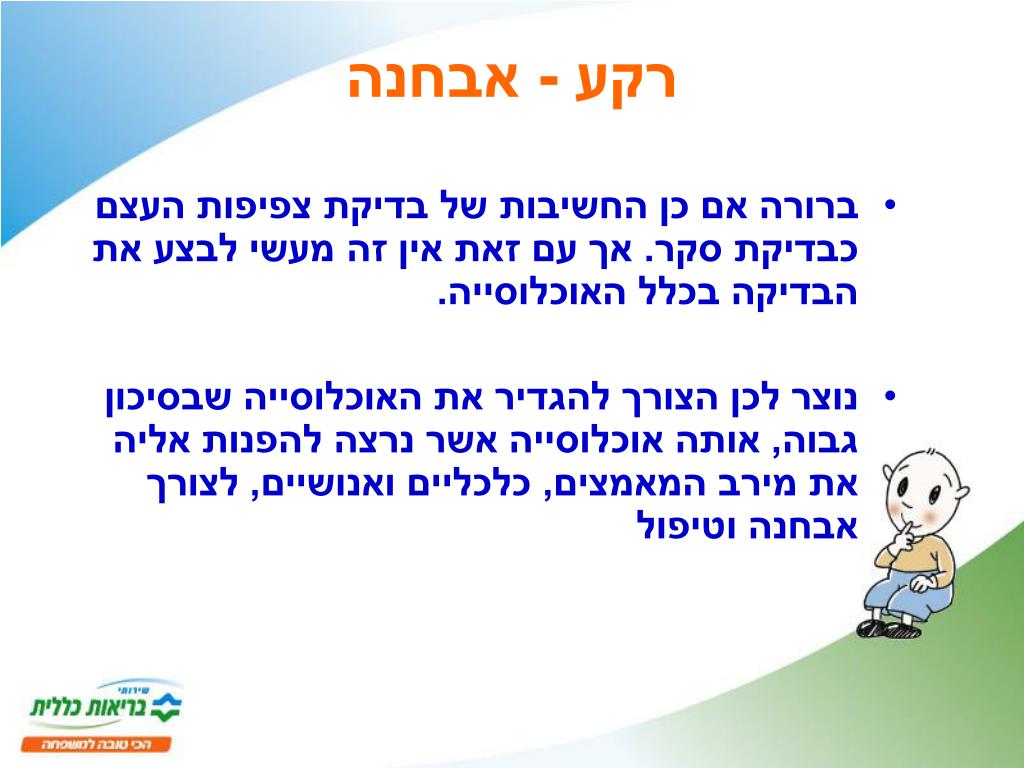 רקע - אבחנה

• ברורה אם כן החשיבות של בדיקת צפיפות העצם כבדיקת סקר. אך עם זאת אין זה מעשי לבצע את הבדיקה בכלל האוכלוסייה.

• נוצר לכן הצורך להגדיר את האוכלוסייה שבסיכון גבוה, אותה אוכלוסייה אשר נרצה להפנות אליה את מירב המאמצים, כלכליים ואנושיים, לצורך אבחנה וטיפול

שירותי בריאות כללית
הכי טובה למשפחה